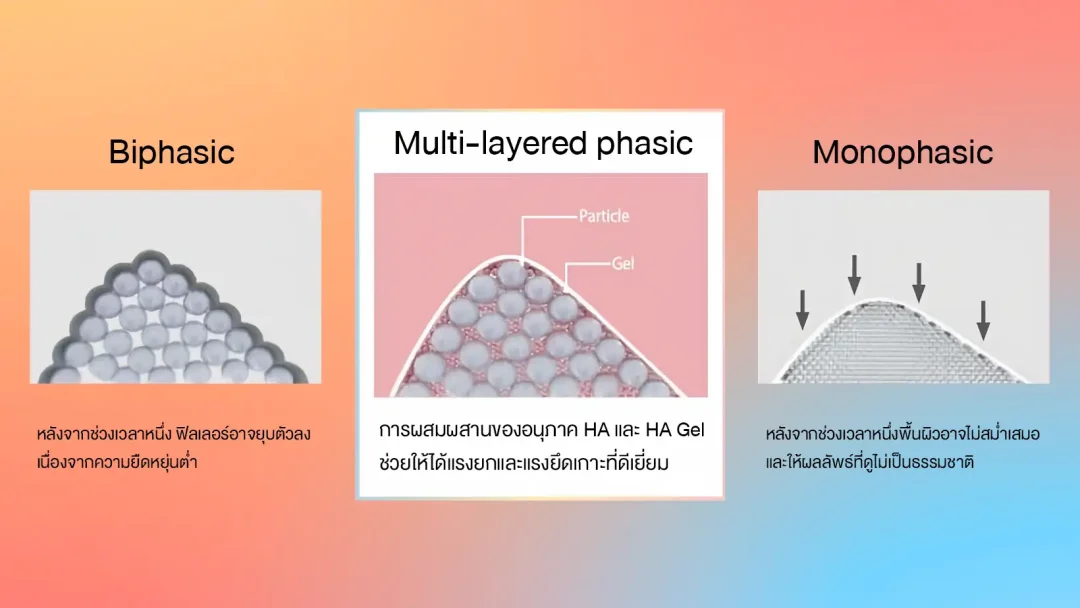 Biphasic

หลังจากช่วงเวลาหนึ่ง ฟิลเลอร์อาจยุบตัวลง เนื่องจากความยืดหยุ่นต่ำ

Multi-layered phasic

Particle

Gel

การผสมผสานของอนุภาค HA และ HA Gel ช่วยให้ได้แรงยกและแรงยึดเกาะที่ดีเยี่ยม

Monophasic

หลังจากช่วงเวลาหนึ่งพื้นผิวอาจไม่สม่ำเสมอ และให้ผลลัพธ์ที่ดูไม่เป็นธรรมชาติ